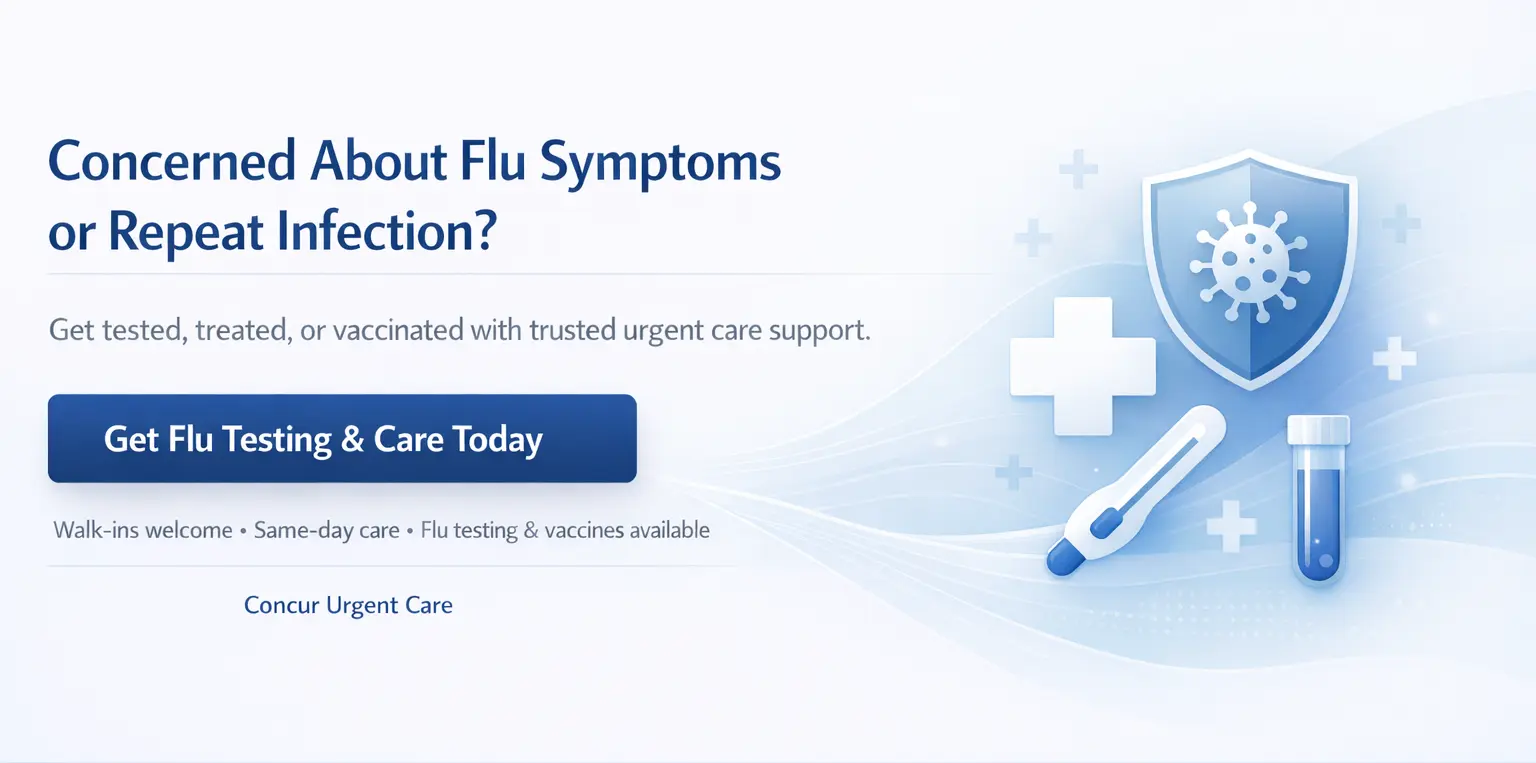 Concerned About Flu Symptoms or Repeat Infection?

Get tested, treated, or vaccinated with trusted urgent care support.

Get Flu Testing & Care Today

Walk-ins welcome • Same-day care • Flu testing & vaccines available

Concur Urgent Care